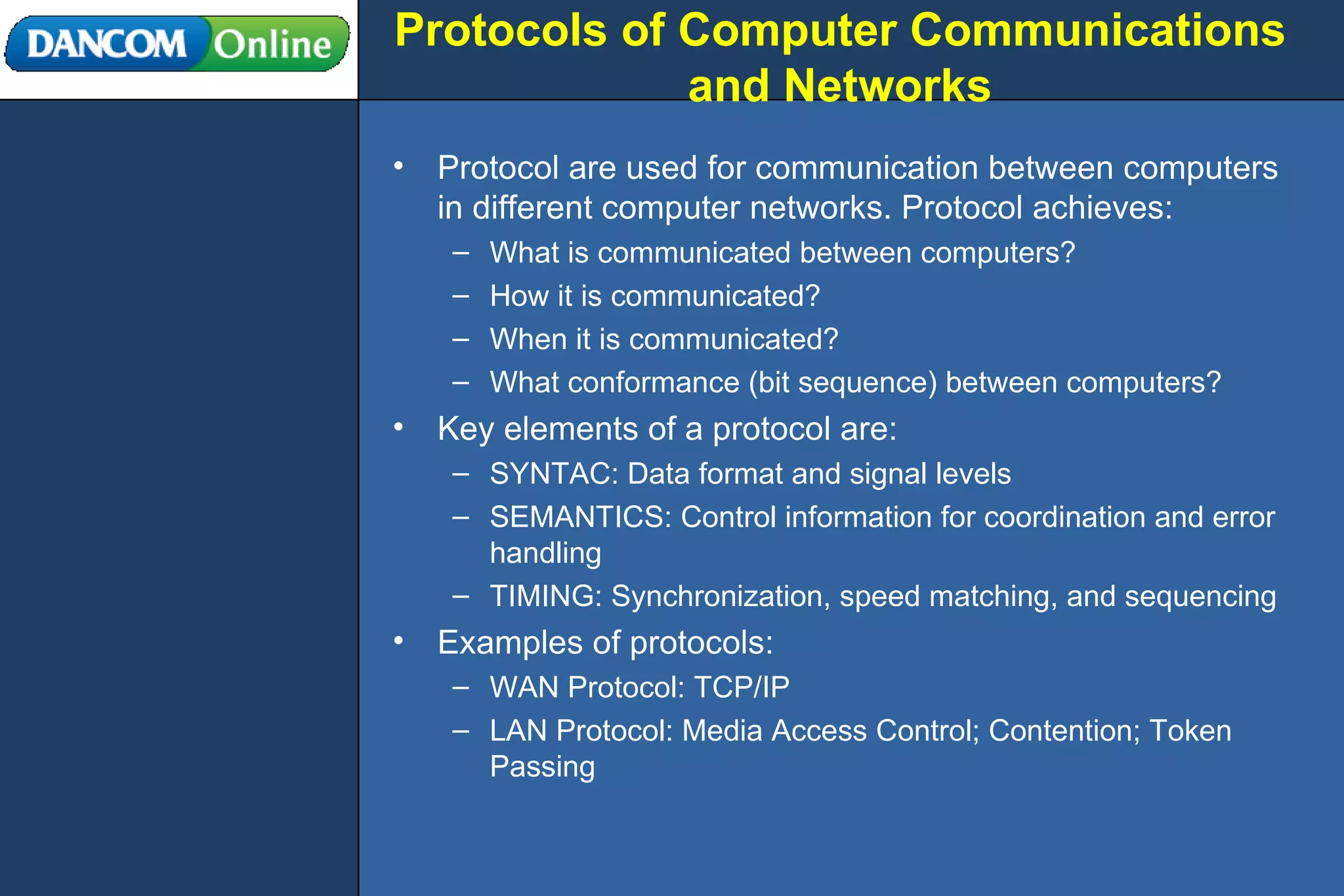 DANCOM Online

Protocols of Computer Communications and Networks

• Protocol are used for communication between computers in different computer networks. Protocol achieves:
– What is communicated between computers?
– How it is communicated?
– When it is communicated?
– What conformance (bit sequence) between computers?
• Key elements of a protocol are:
– SYNTAC: Data format and signal levels
– SEMANTICS: Control information for coordination and error handling
– TIMING: Synchronization, speed matching, and sequencing
• Examples of protocols:
– WAN Protocol: TCP/IP
– LAN Protocol: Media Access Control; Contention; Token Passing